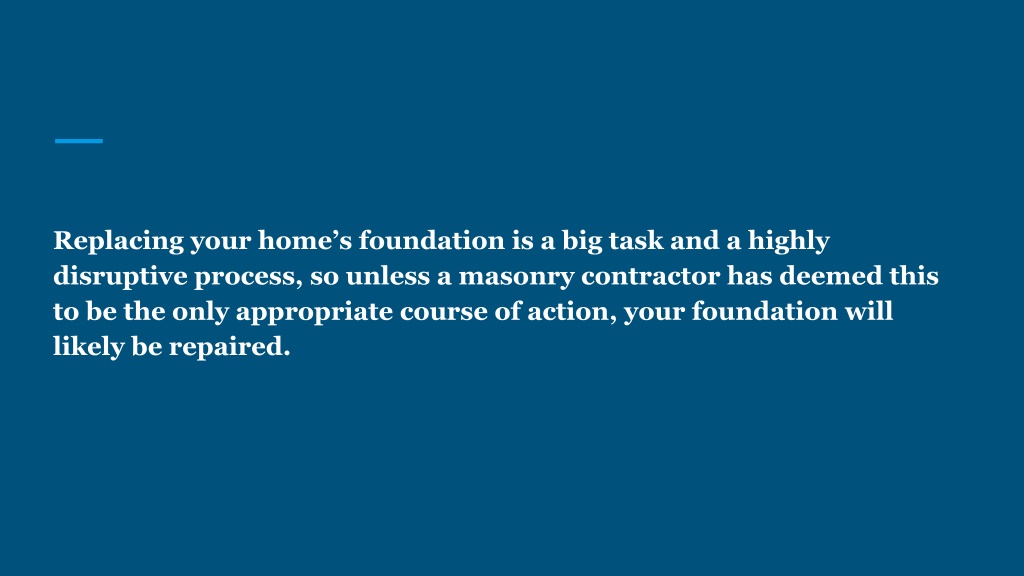 Replacing your home’s foundation is a big task and a highly disruptive process, so unless a masonry contractor has deemed this to be the only appropriate course of action, your foundation will likely be repaired.